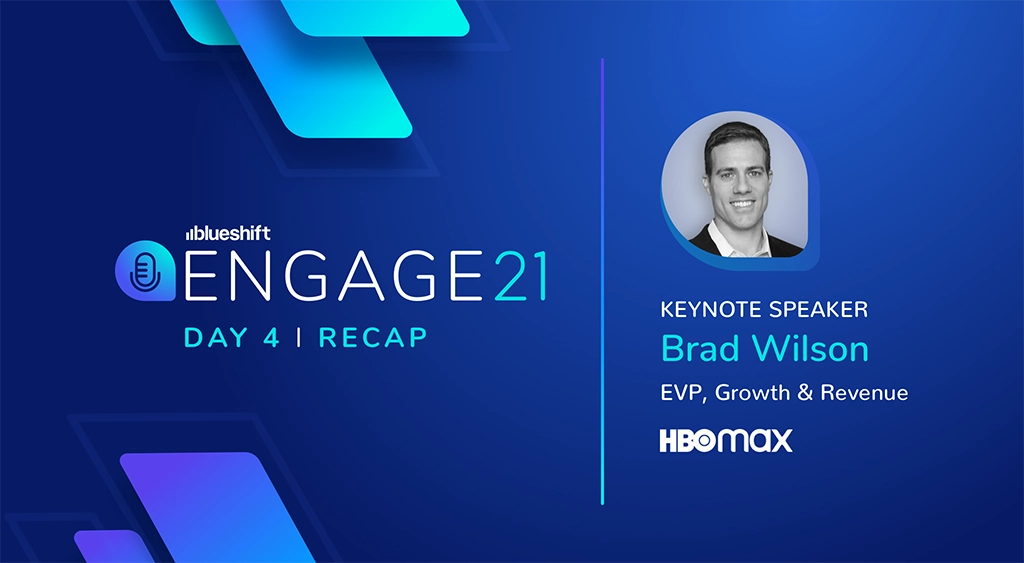 blueshift
ENGAGE21
DAY 4 | RECAP

KEYNOTE SPEAKER
Brad Wilson
EVP, Growth & Revenue
HBOmax